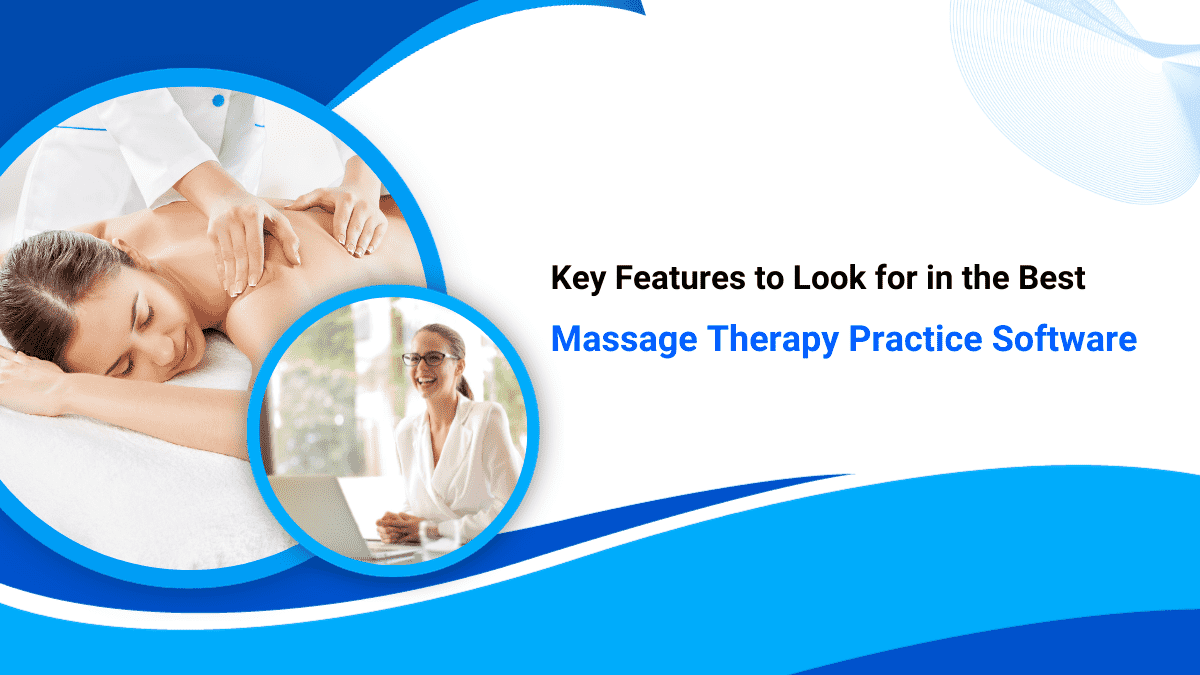 Key Features to Look for in the Best
Massage Therapy Practice Software